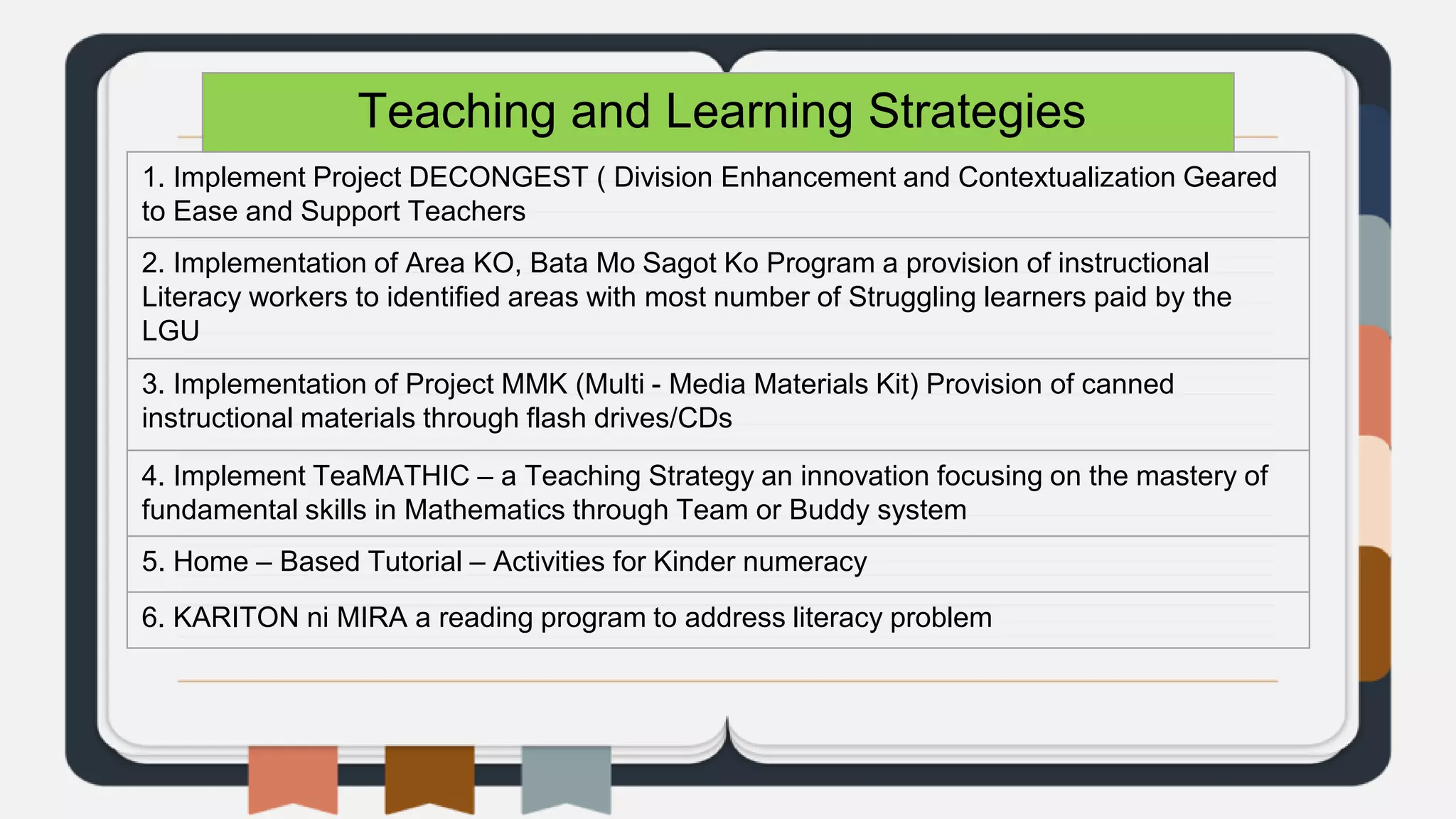 Teaching and Learning Strategies

| 1. Implement Project DECONGEST ( Division Enhancement and Contextualization Geared to Ease and Support Teachers |
|---|
| 2. Implementation of Area KO, Bata Mo Sagot Ko Program a provision of instructional Literacy workers to identified areas with most number of Struggling learners paid by the LGU |
| 3. Implementation of Project MMK (Multi - Media Materials Kit) Provision of canned instructional materials through flash drives/CDs |
| 4. Implement TeaMATHIC – a Teaching Strategy an innovation focusing on the mastery of fundamental skills in Mathematics through Team or Buddy system |
| 5. Home – Based Tutorial – Activities for Kinder numeracy |
| 6. KARITON ni MIRA a reading program to address literacy problem |